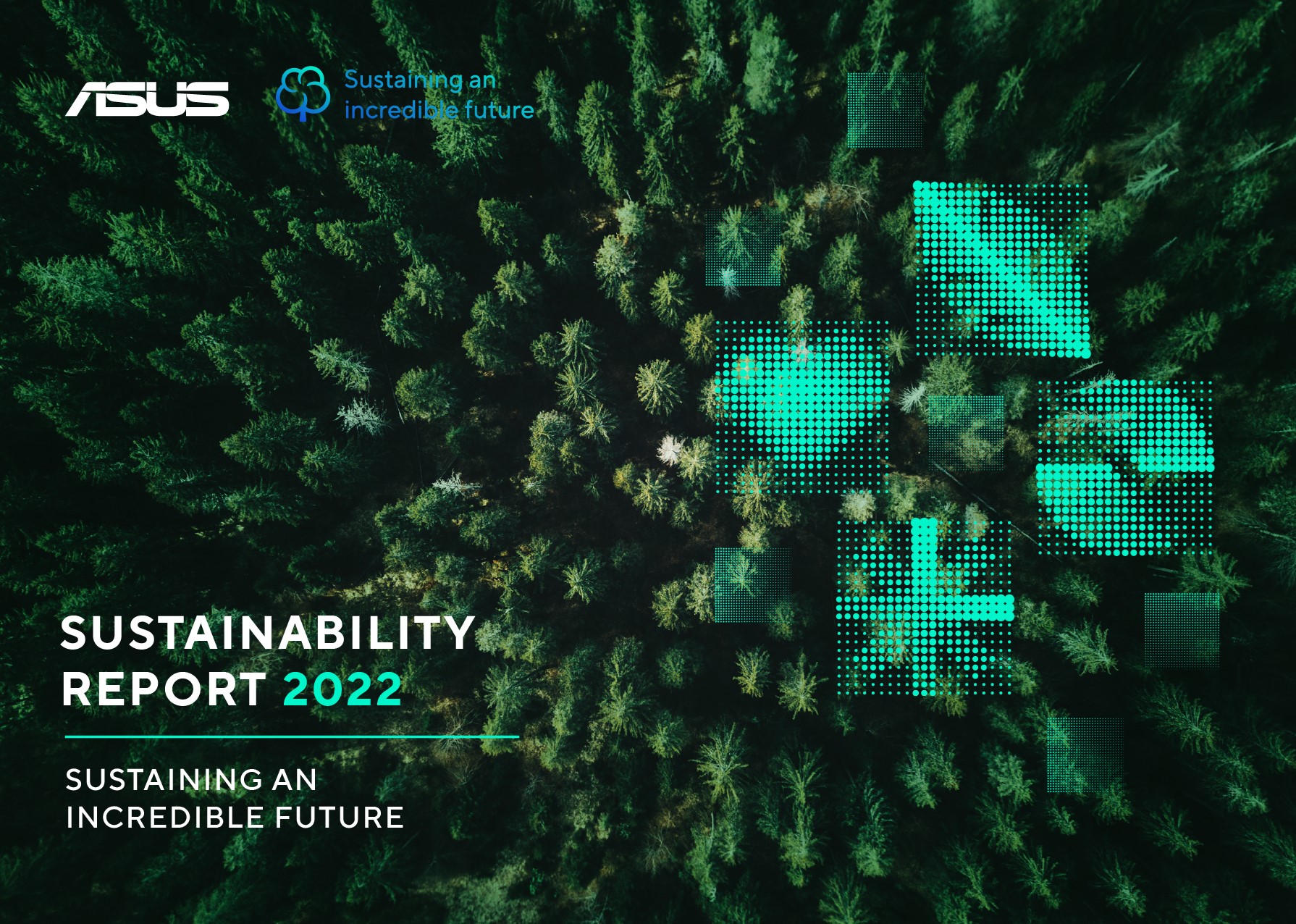 ASUS

Sustaining an incredible future

SUSTAINABILITY REPORT 2022

SUSTAINING AN INCREDIBLE FUTURE